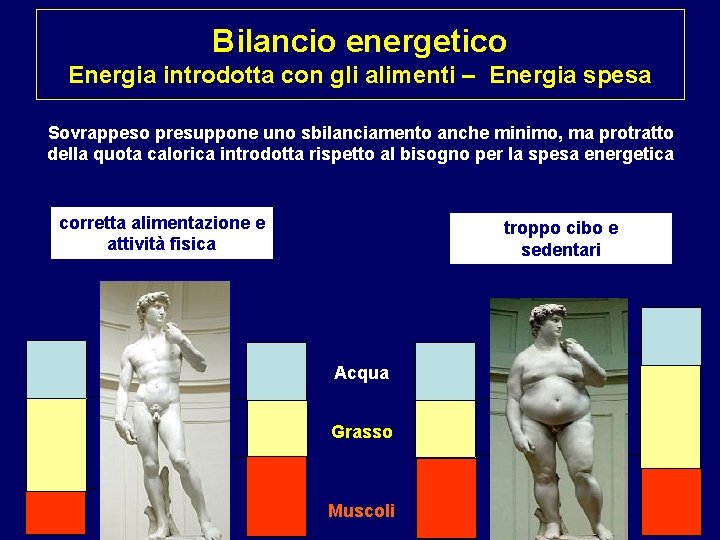 Bilancio energetico
Energia introdotta con gli alimenti – Energia spesa

Sovrappeso presuppone uno sbilanciamento anche minimo, ma protratto della quota calorica introdotta rispetto al bisogno per la spesa energetica

corretta alimentazione e attività fisica

troppo cibo e sedentari

Acqua

Grasso

Muscoli